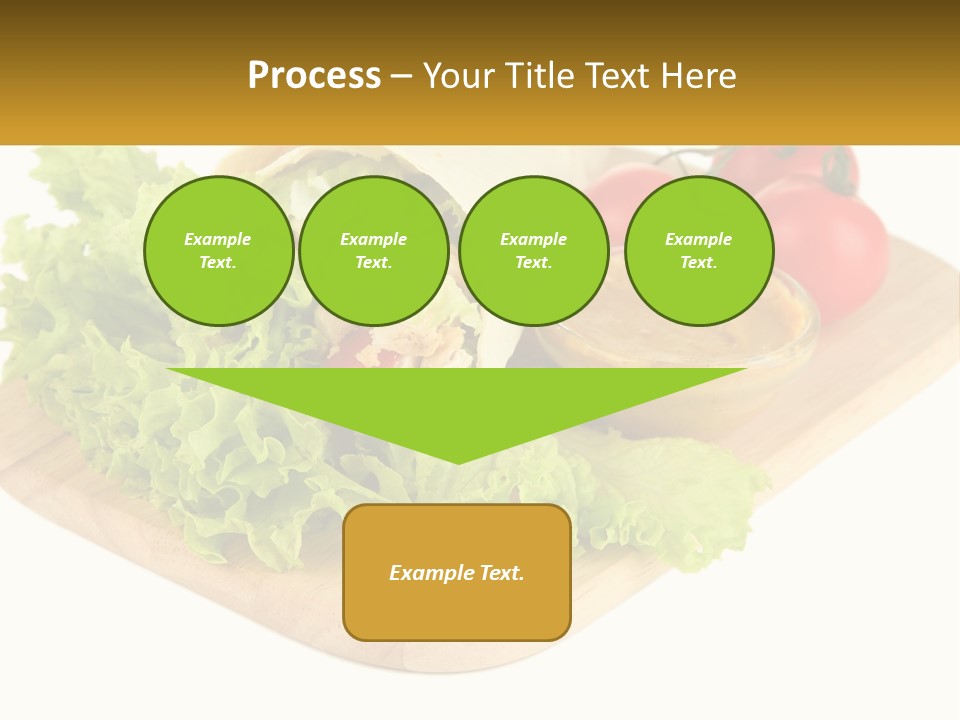 Process – Your Title Text Here

Example Text.

Example Text.

Example Text.

Example Text.

Example Text.